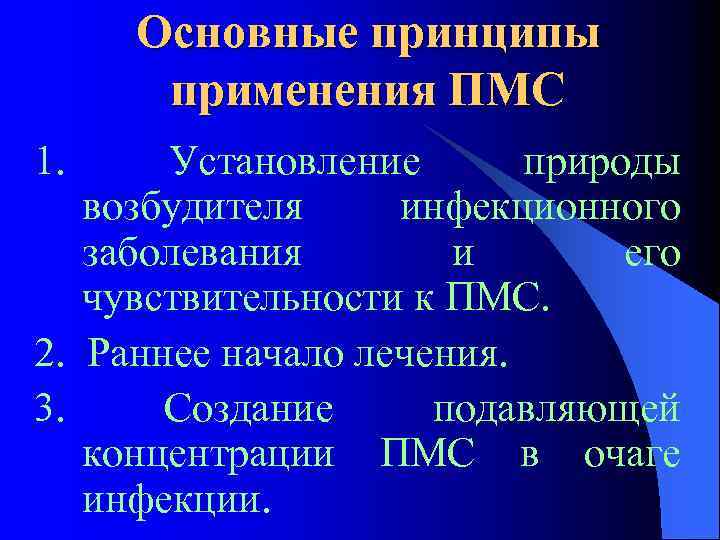 Основные принципы применения ПМС

1. Установление природы возбудителя инфекционного заболевания и его чувствительности к ПМС.

2. Раннее начало лечения.

3. Создание подавляющей концентрации ПМС в очаге инфекции.